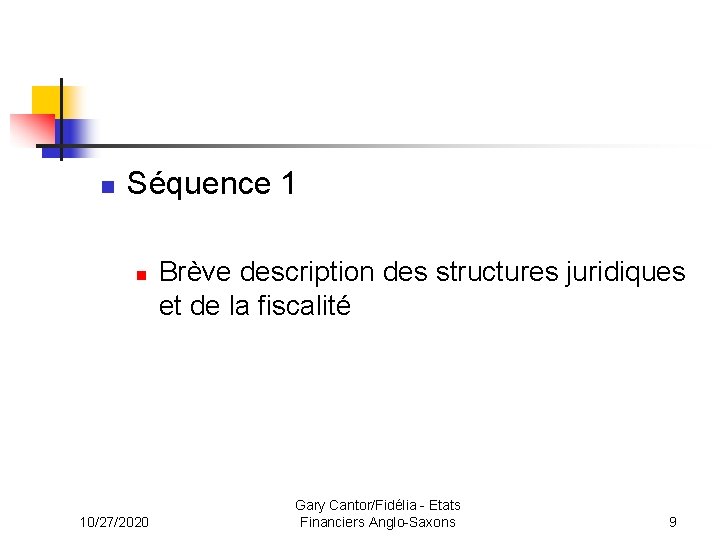 Séquence 1

Brève description des structures juridiques et de la fiscalité

10/27/2020

Gary Cantor/Fidélia - Etats Financiers Anglo-Saxons

9